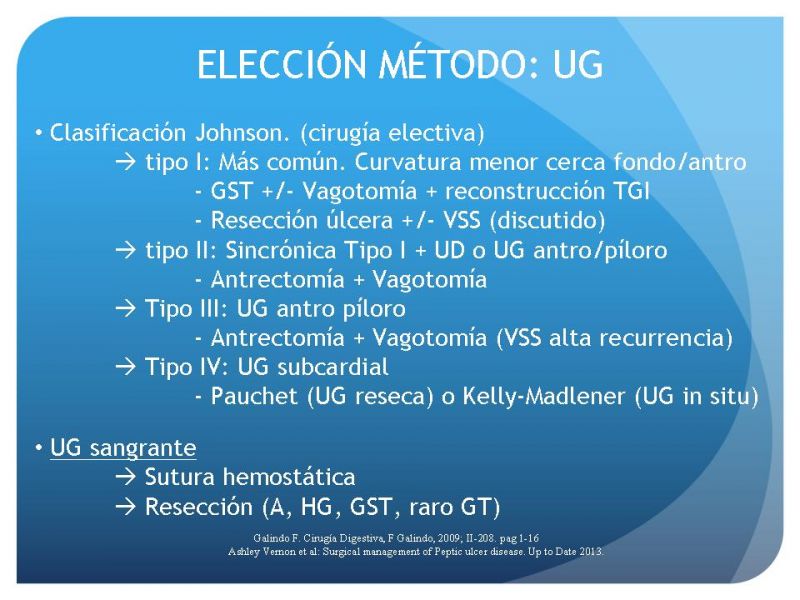 ELECCIÓN MÉTODO: UG

• Clasificación Johnson. (cirugía electiva)
→ tipo I: Más común. Curvatura menor cerca fondo/antro
- GST +/- Vagotomía + reconstrucción TGI
- Resección úlcera +/- VSS (discutido)
→ tipo II: Sincrónica Tipo I + UD o UG antro/píloro
- Antrectomía + Vagotomía
→ Tipo III: UG antro píloro
- Antrectomía + Vagotomía (VSS alta recurrencia)
→ Tipo IV: UG subcardial
- Pauchet (UG reseca) o Kelly-Madlener (UG in situ)

• UG sangrante
→ Sutura hemostática
→ Resección (A, HG, GST, raro GT)

Galindo F. Cirugía Digestiva, F Galindo, 2009; II-208. pag 1-16
Ashley Vernon et al: Surgical management of Peptic ulcer disease. Up to Date 2013.